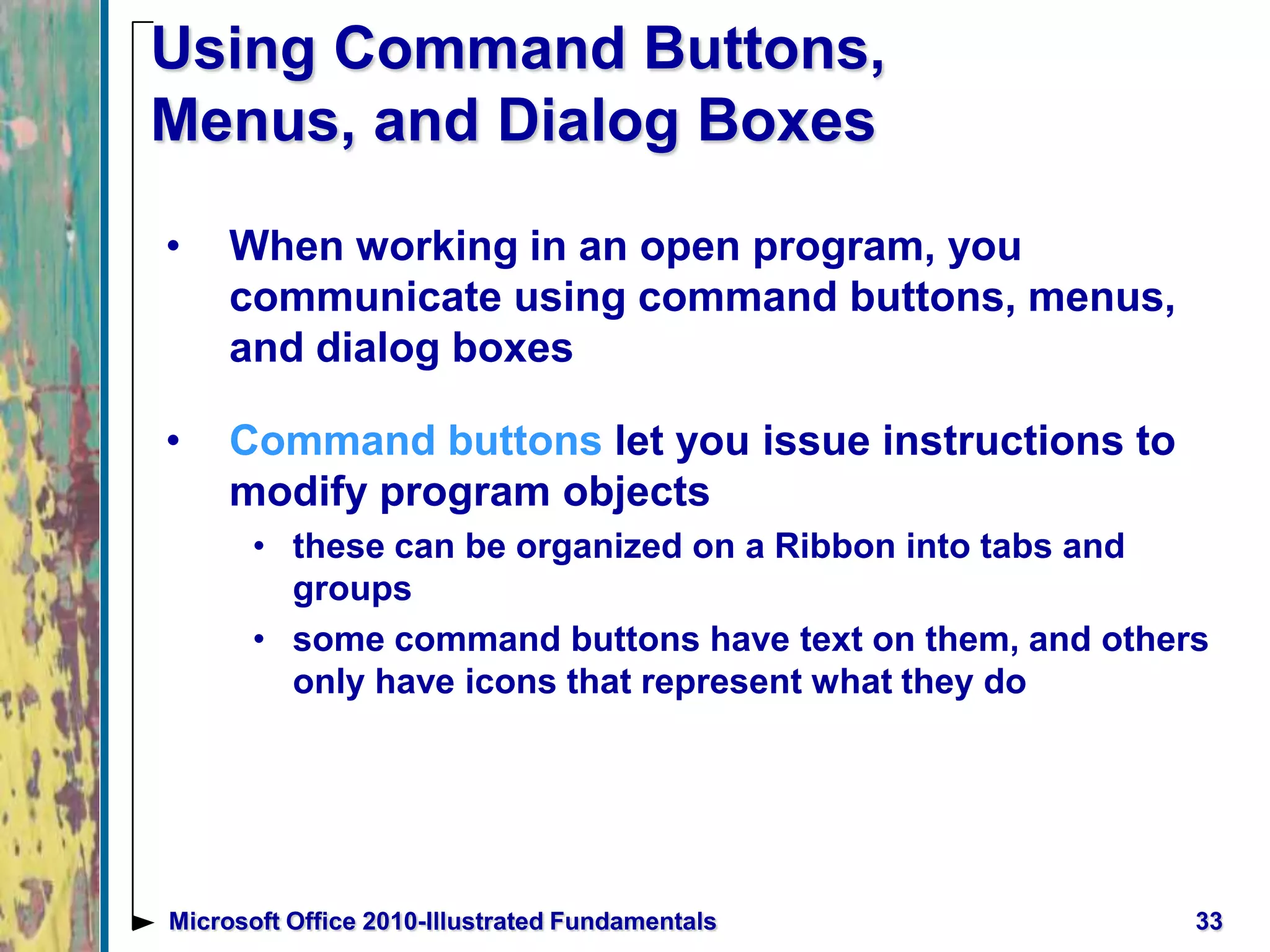 Using Command Buttons, Menus, and Dialog Boxes

• When working in an open program, you communicate using command buttons, menus, and dialog boxes

• Command buttons let you issue instructions to modify program objects
  • these can be organized on a Ribbon into tabs and groups
  • some command buttons have text on them, and others only have icons that represent what they do

Microsoft Office 2010-Illustrated Fundamentals

33